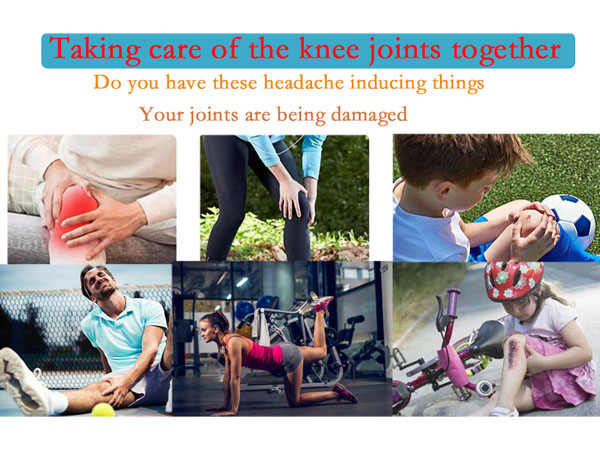 Taking care of the knee joints together

Do you have these headache inducing things

Your joints are being damaged